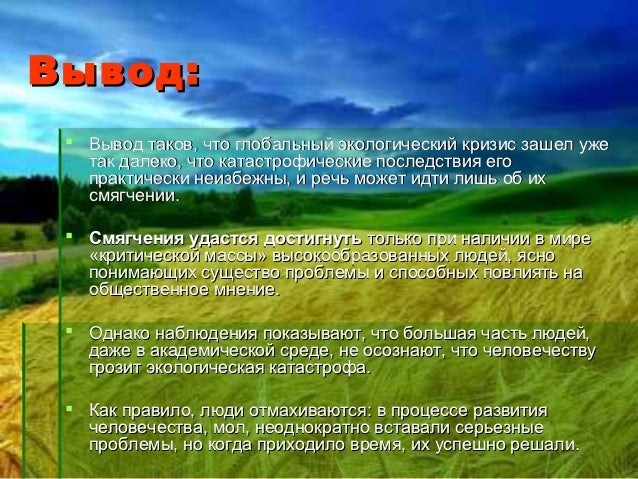 Вывод:

Вывод таков, что глобальный экологический кризис зашел уже так далеко, что катастрофические последствия его практически неизбежны, и речь может идти лишь об их смягчении.

Смягчения удастся достигнуть только при наличии в мире «критической массы» высокообразованных людей, ясно понимающих существо проблемы и способных повлиять на общественное мнение.

Однако наблюдения показывают, что большая часть людей, даже в академической среде, не осознают, что человечеству грозит экологическая катастрофа.

Как правило, люди отмахиваются: в процессе развития человечества, мол, неоднократно вставали серьезные проблемы, но когда приходило время, их успешно решали.